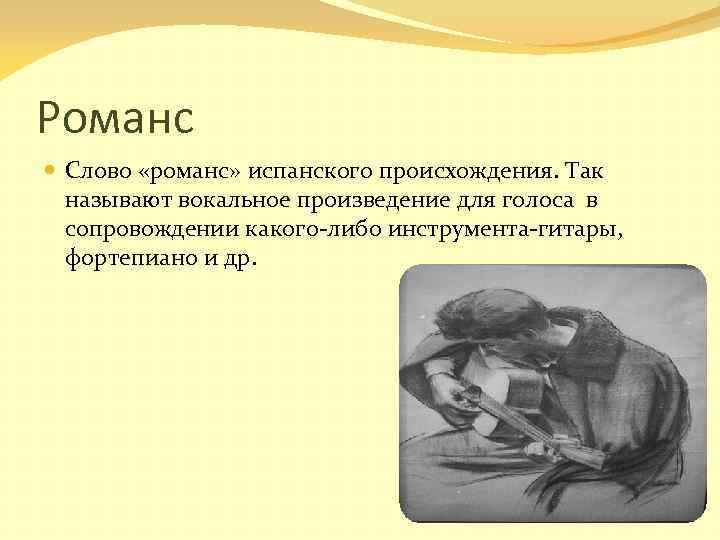 Романс

Слово «романс» испанского происхождения. Так называют вокальное произведение для голоса в сопровождении какого-либо инструмента-гитары, фортепиано и др.